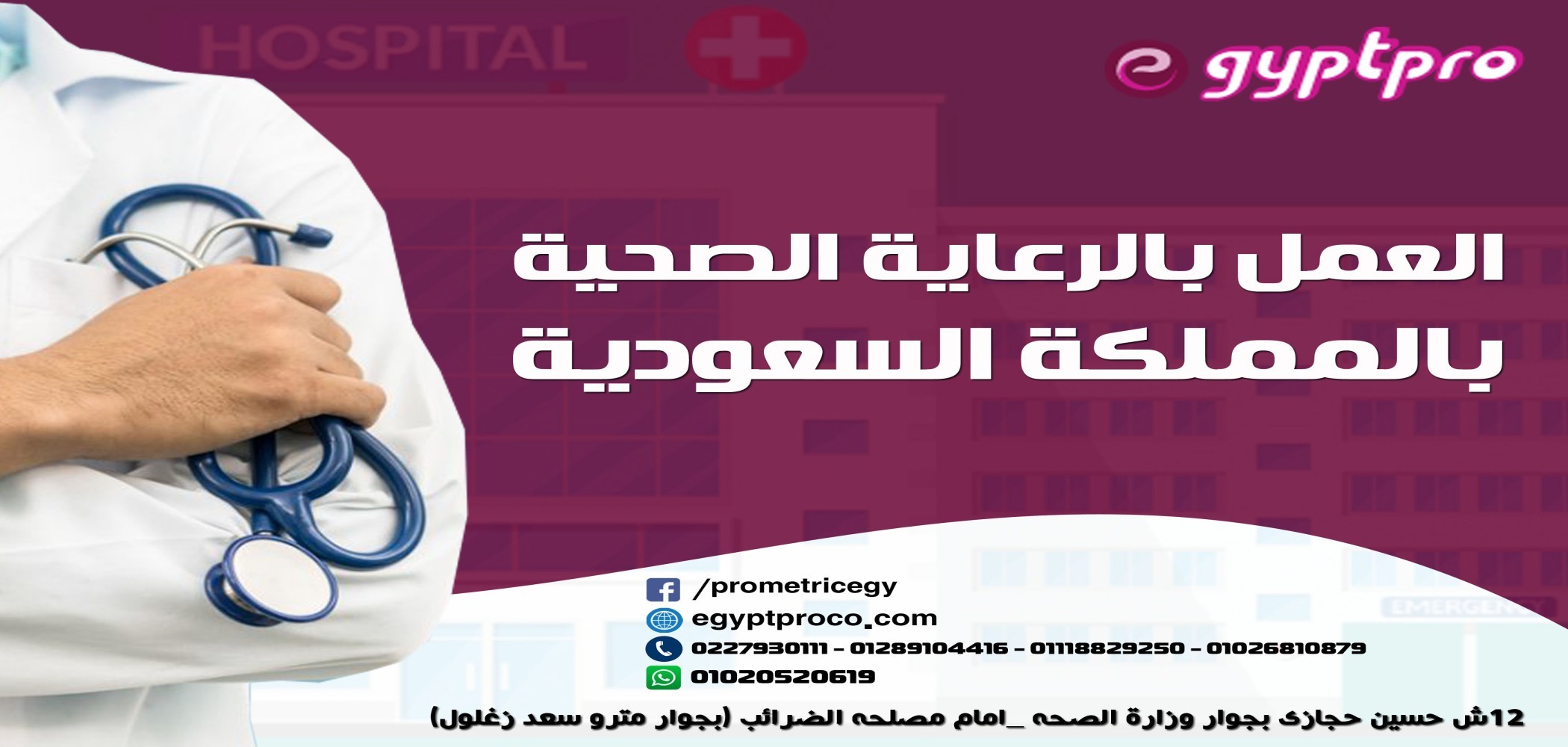 HOSPITAL

egyptpro

العمل بالرعاية الصحية بالمملكة السعودية

/prometricegy
egyptproco.com
0227930111 - 01289104416 - 01118829250 - 01026810879
01020520619

12ش حسين حجازى بجوار وزارة الصحه _امام مصلحه الضرائب (بجوار مترو سعد زغلول)

EMERGENCY